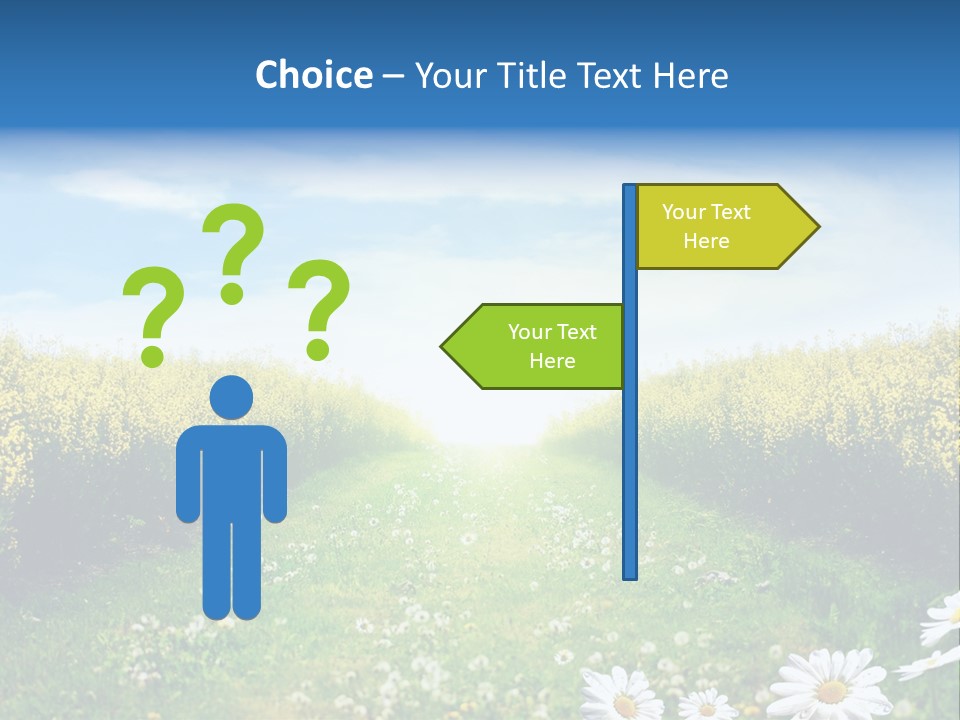 Choice – Your Title Text Here

? ? ?

Your Text Here

Your Text Here